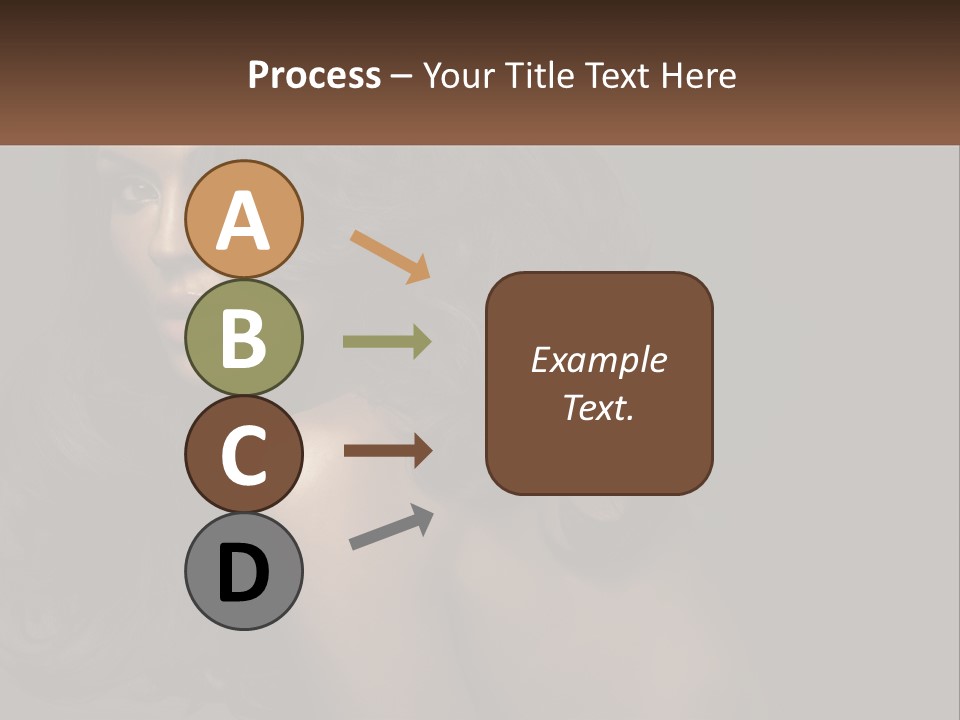 Process – Your Title Text Here

A

B

C

D

Example Text.